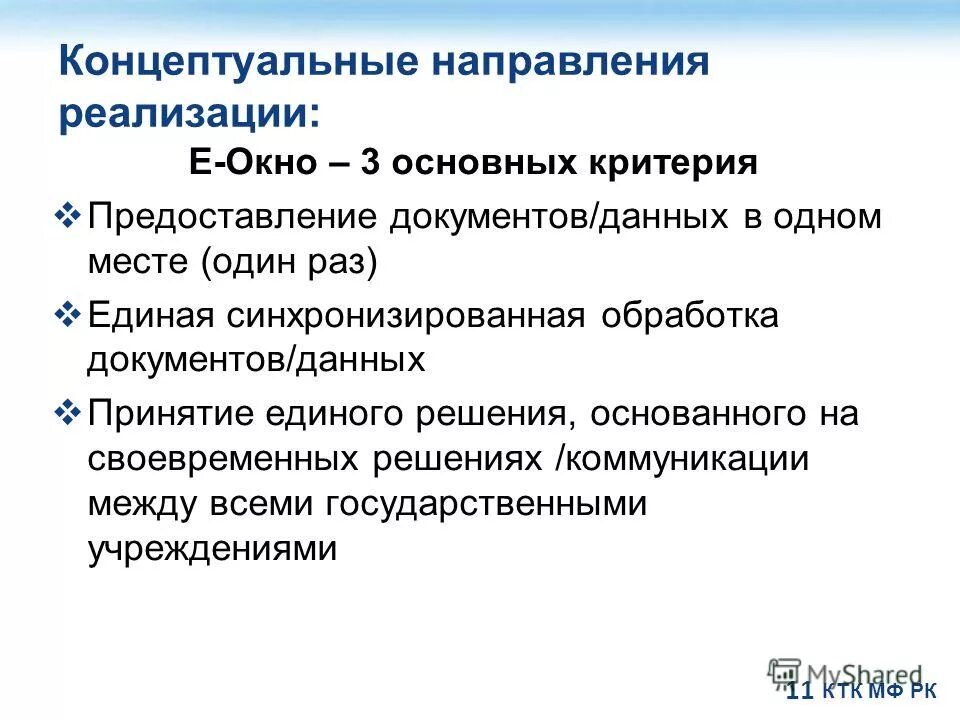 Концептуальные направления реализации:

Е-Окно – 3 основных критерия

❖ Предоставление документов/данных в одном месте (один раз)

❖ Единая синхронизированная обработка документов/данных

❖ Принятие единого решения, основанного на своевременных решениях /коммуникации между всеми государственными учреждениями

MyShared

11 КТК МФ РК